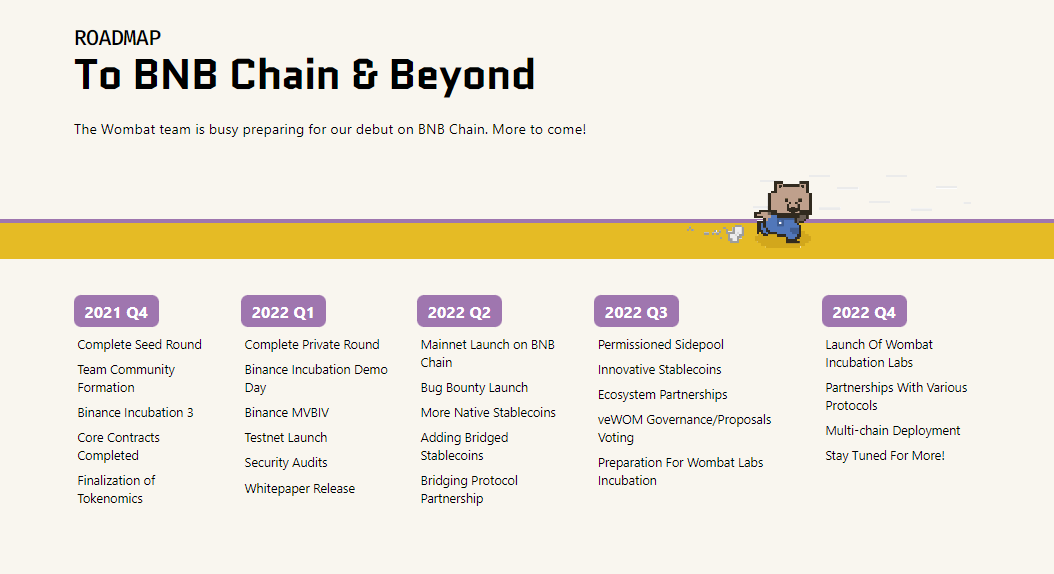 ROADMAP
To BNB Chain & Beyond

The Wombat team is busy preparing for our debut on BNB Chain. More to come!

2021 Q4
Complete Seed Round
Team Community Formation
Binance Incubation 3
Core Contracts Completed
Finalization of Tokenomics

2022 Q1
Complete Private Round
Binance Incubation Demo Day
Binance MVBIV
Testnet Launch
Security Audits
Whitepaper Release

2022 Q2
Mainnet Launch on BNB Chain
Bug Bounty Launch
More Native Stablecoins
Adding Bridged Stablecoins
Bridging Protocol Partnership

2022 Q3
Permissioned Sidepool
Innovative Stablecoins
Ecosystem Partnerships
veWOM Governance/Proposals Voting
Preparation For Wombat Labs Incubation

2022 Q4
Launch Of Wombat Incubation Labs
Partnerships With Various Protocols
Multi-chain Deployment
Stay Tuned For More!